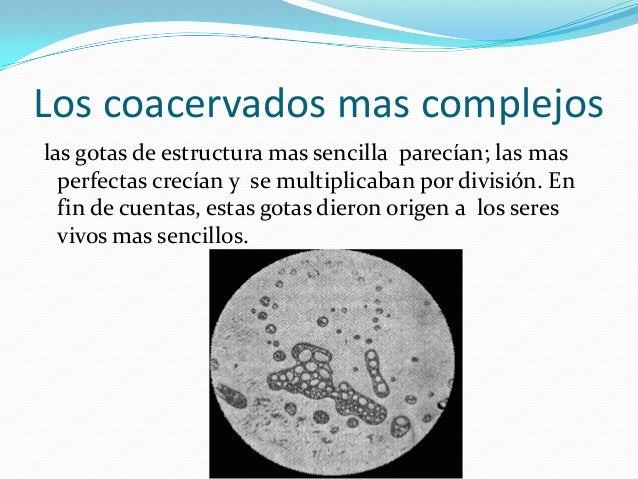 Los coacervados mas complejos

las gotas de estructura mas sencilla parecían; las mas perfectas crecían y se multiplicaban por división. En fin de cuentas, estas gotas dieron origen a los seres vivos mas sencillos.